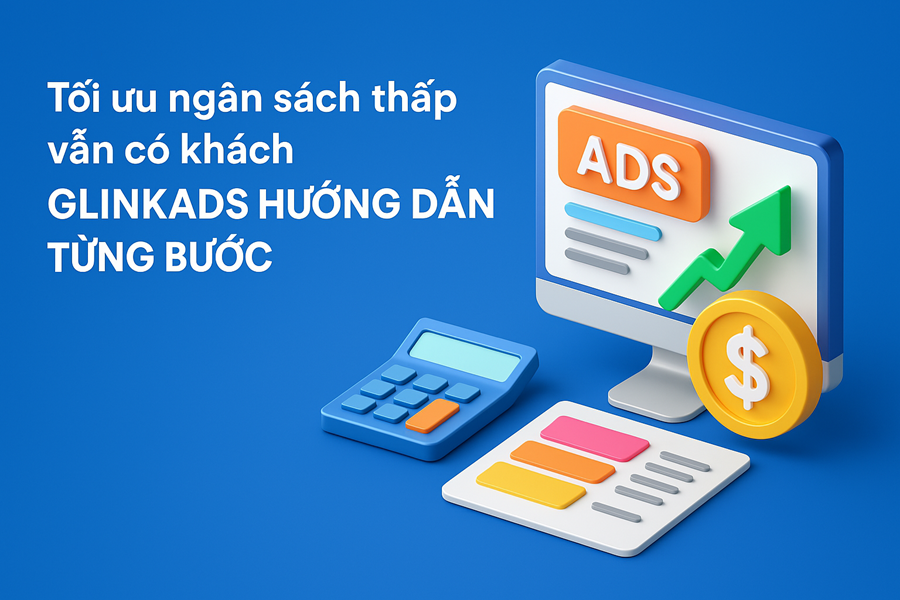 Tối ưu ngân sách thấp vẫn có khách
GLINKADS HƯỚNG DẪN TỪNG BƯỚC

ADS

$